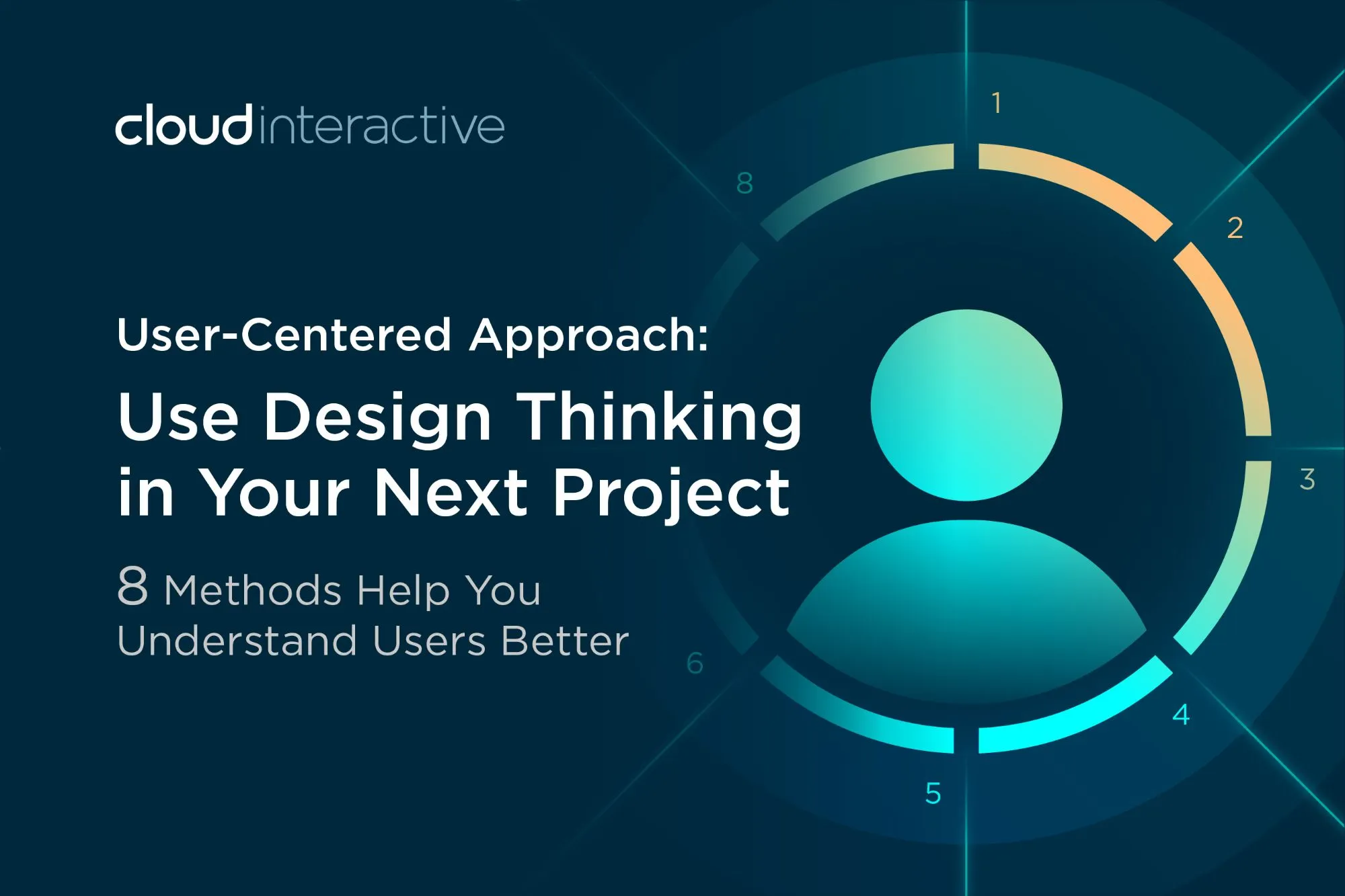 cloudinteractive

User-Centered Approach:

Use Design Thinking in Your Next Project

8 Methods Help You Understand Users Better

1

2

3

4

5

6

8